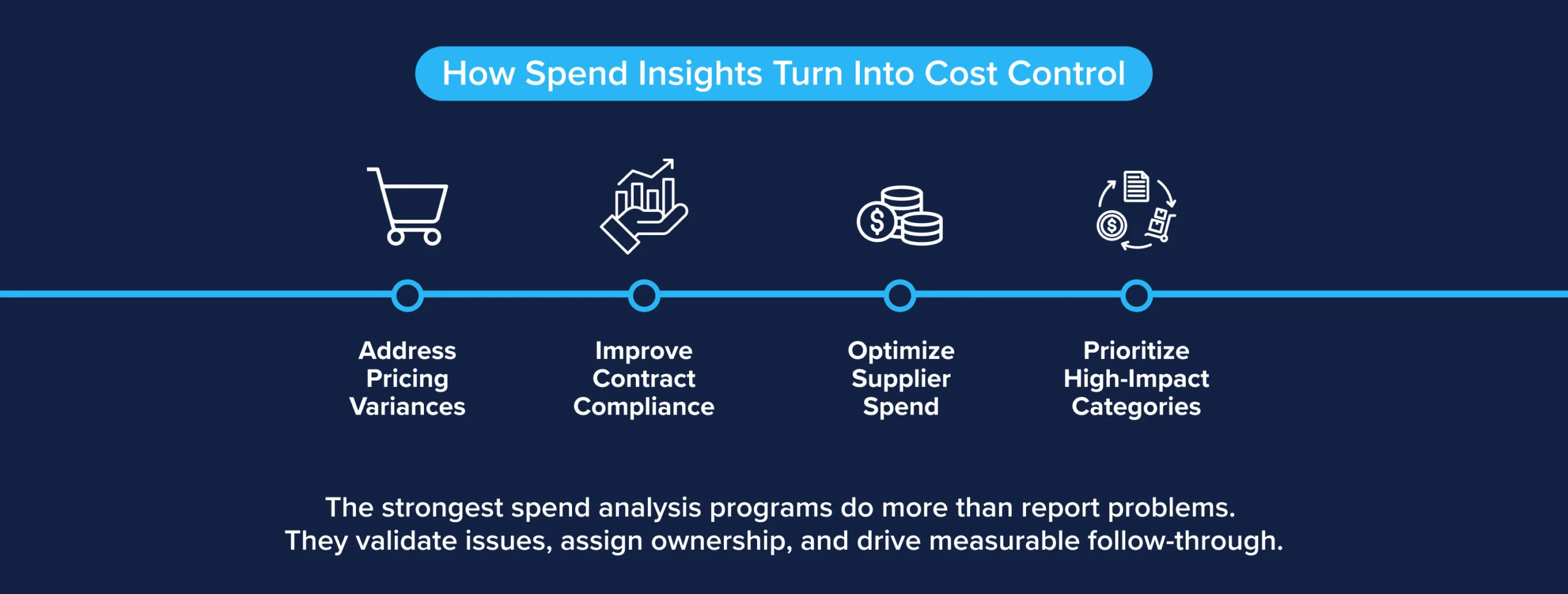 How Spend Insights Turn Into Cost Control

Address Pricing Variances

Improve Contract Compliance

Optimize Supplier Spend

Prioritize High-Impact Categories

The strongest spend analysis programs do more than report problems. They validate issues, assign ownership, and drive measurable follow-through.